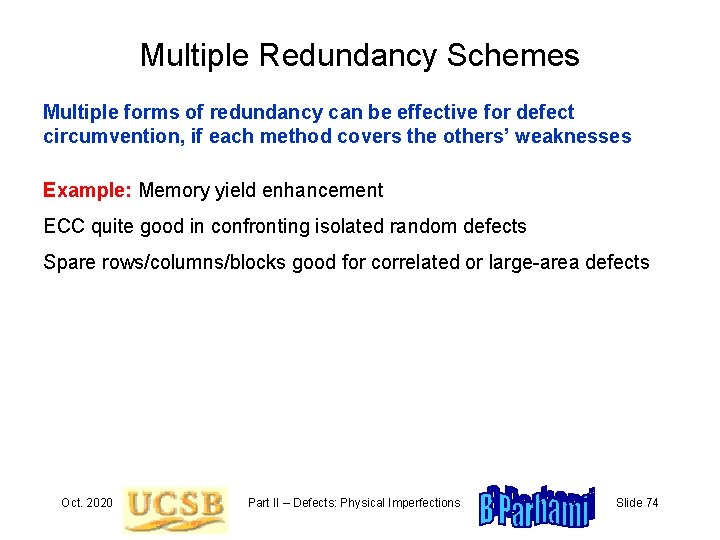 Multiple Redundancy Schemes

Multiple forms of redundancy can be effective for defect circumvention, if each method covers the others' weaknesses

Example: Memory yield enhancement

ECC quite good in confronting isolated random defects

Spare rows/columns/blocks good for correlated or large-area defects

Oct. 2020 UCSB Part II – Defects: Physical Imperfections B Parhami Slide 74